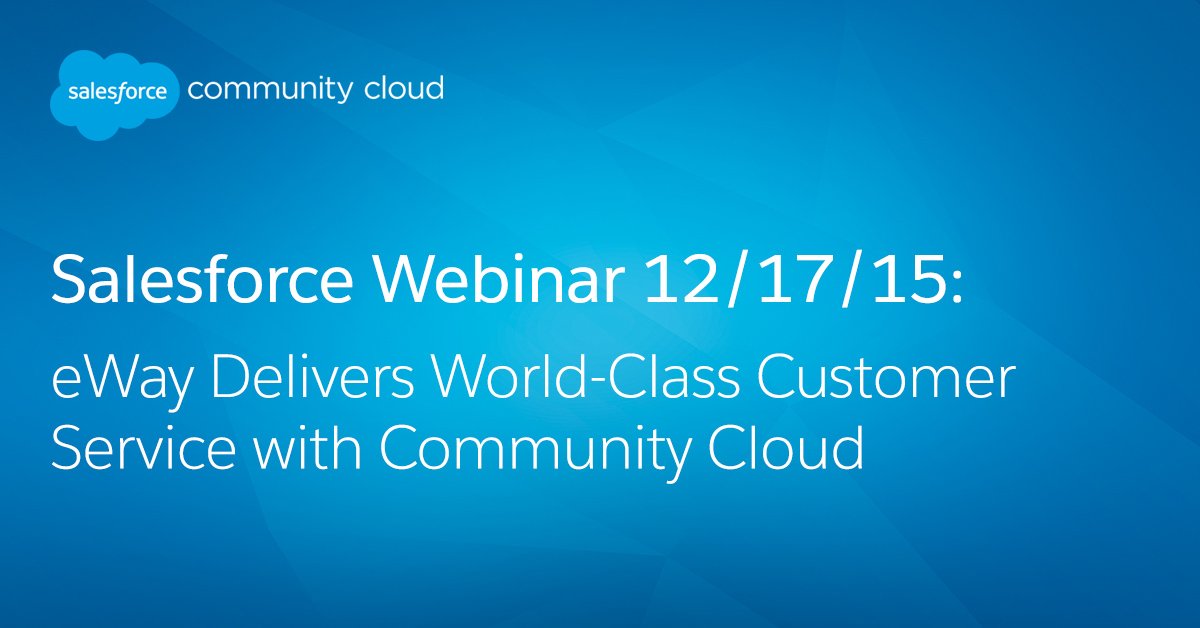 salesforce community cloud

Salesforce Webinar 12/17/15:

eWay Delivers World-Class Customer Service with Community Cloud